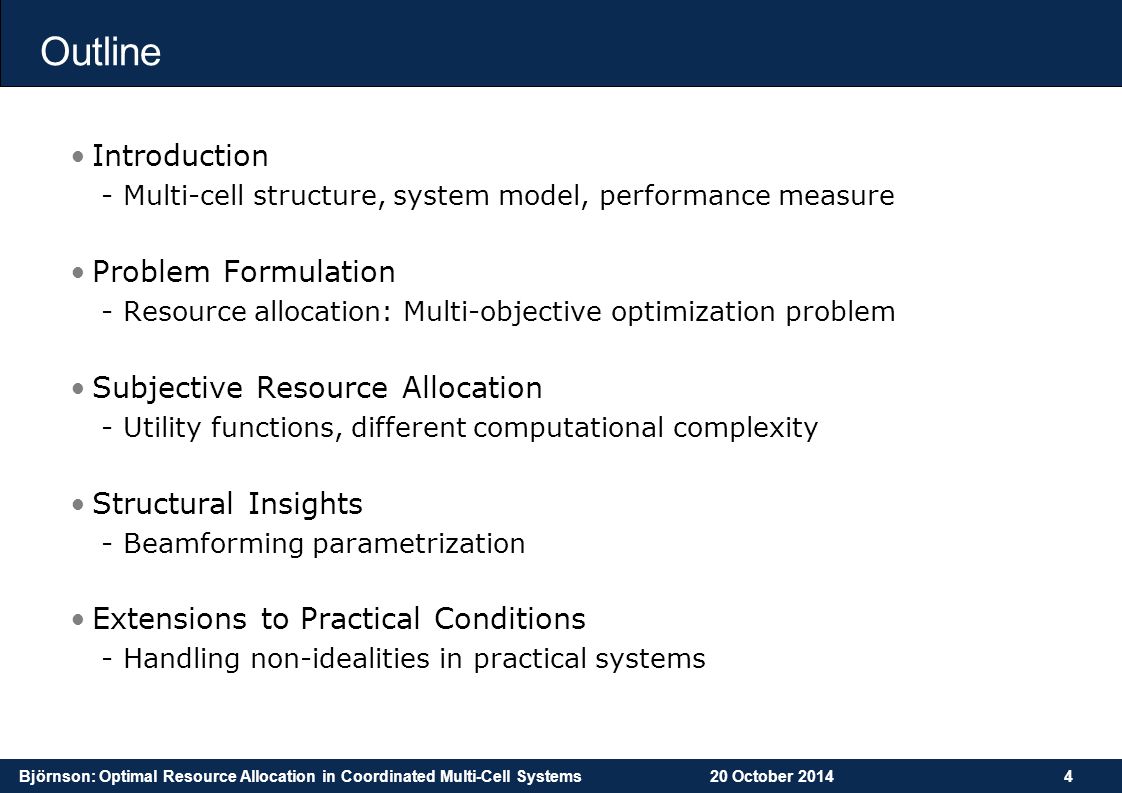 Outline

• Introduction
- Multi-cell structure, system model, performance measure

• Problem Formulation
- Resource allocation: Multi-objective optimization problem

• Subjective Resource Allocation
- Utility functions, different computational complexity

• Structural Insights
- Beamforming parametrization

• Extensions to Practical Conditions
- Handling non-idealities in practical systems

Björnson: Optimal Resource Allocation in Coordinated Multi-Cell Systems 20 October 2014 4